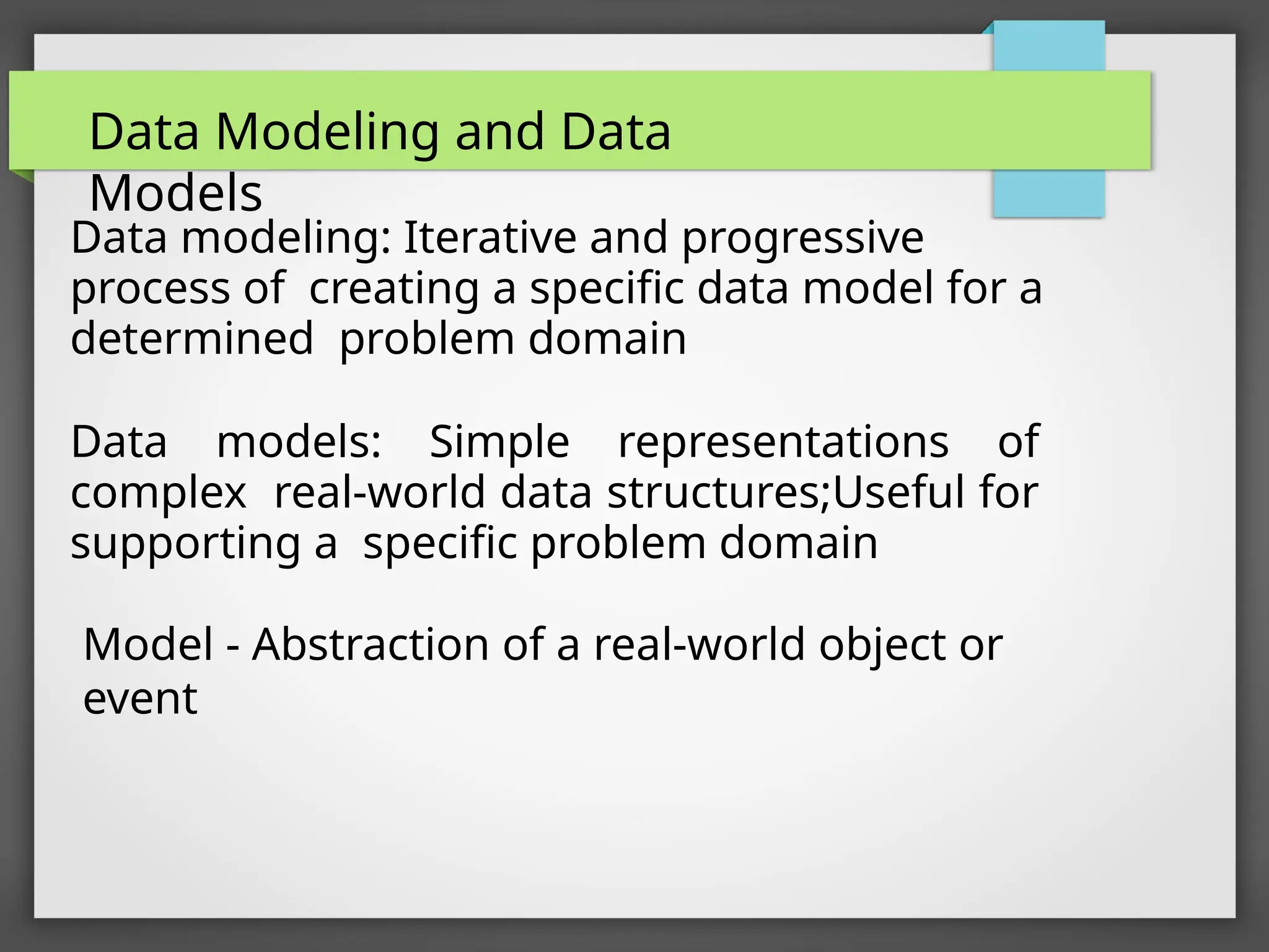 Data Modeling and Data Models

Data modeling: Iterative and progressive process of creating a specific data model for a determined problem domain

Data models: Simple representations of complex real-world data structures;Useful for supporting a specific problem domain

Model - Abstraction of a real-world object or event